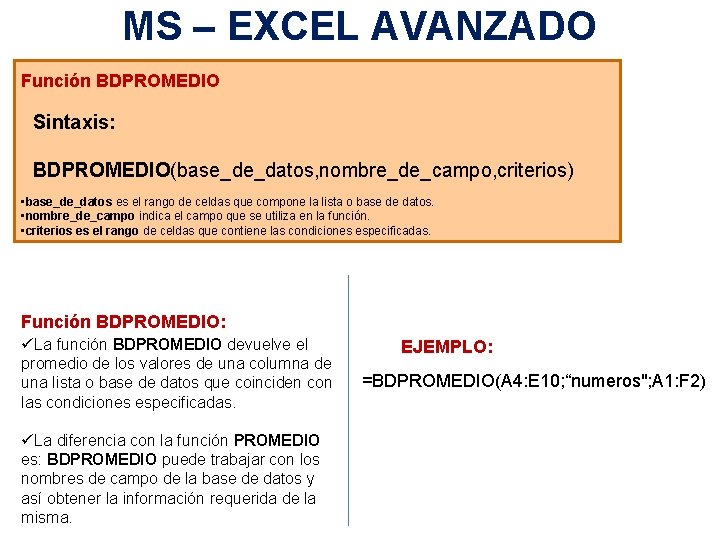 MS – EXCEL AVANZADO

Función BDPROMEDIO

Sintaxis:

BDPROMEDIO(base_de_datos,nombre_de_campo,criterios)

•base_de_datos es el rango de celdas que compone la lista o base de datos.
•nombre_de_campo indica el campo que se utiliza en la función.
•criterios es el rango de celdas que contiene las condiciones especificadas.

Función BDPROMEDIO:
✓La función BDPROMEDIO devuelve el promedio de los valores de una columna de una lista o base de datos que coinciden con las condiciones especificadas.

✓La diferencia con la función PROMEDIO es: BDPROMEDIO puede trabajar con los nombres de campo de la base de datos y así obtener la información requerida de la misma.

EJEMPLO:

=BDPROMEDIO(A4:E10;“numeros";A1:F2)